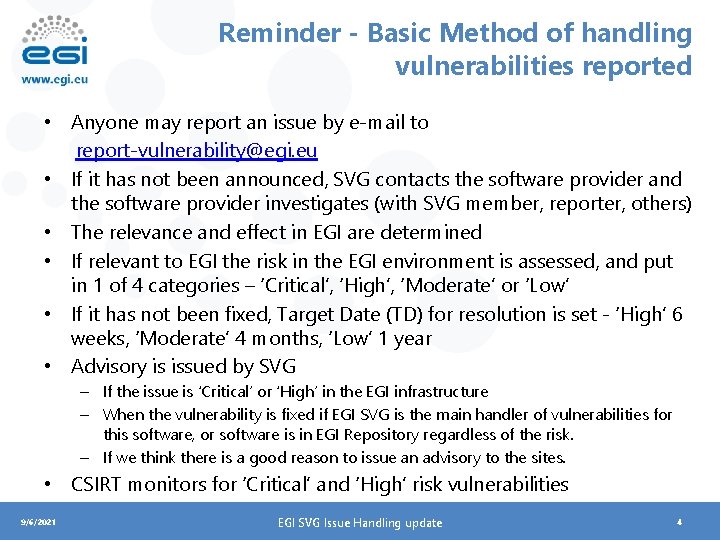 egi
www.egi.eu

Reminder - Basic Method of handling vulnerabilities reported

• Anyone may report an issue by e-mail to report-vulnerability@egi.eu
• If it has not been announced, SVG contacts the software provider and the software provider investigates (with SVG member, reporter, others)
• The relevance and effect in EGI are determined
• If relevant to EGI the risk in the EGI environment is assessed, and put in 1 of 4 categories – 'Critical', 'High', 'Moderate' or 'Low'
• If it has not been fixed, Target Date (TD) for resolution is set - 'High' 6 weeks, 'Moderate' 4 months, 'Low' 1 year
• Advisory is issued by SVG
– If the issue is 'Critical' or 'High' in the EGI infrastructure
– When the vulnerability is fixed if EGI SVG is the main handler of vulnerabilities for this software, or software is in EGI Repository regardless of the risk.
– If we think there is a good reason to issue an advisory to the sites.
• CSIRT monitors for 'Critical' and 'High' risk vulnerabilities

9/6/2021
EGI SVG Issue Handling update
4